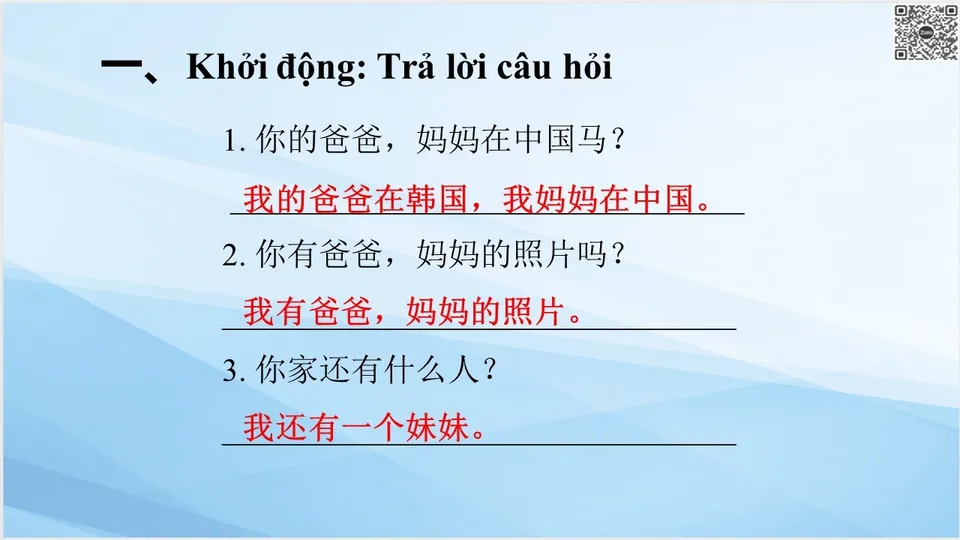 一、Khởi động: Trả lời câu hỏi

1. 你的爸爸，妈妈在中国马？

我的爸爸在韩国，我妈妈在中国。

2. 你有爸爸，妈妈的照片吗？

我有爸爸，妈妈的照片。

3. 你家还有什么人？

我还有一个妹妹。